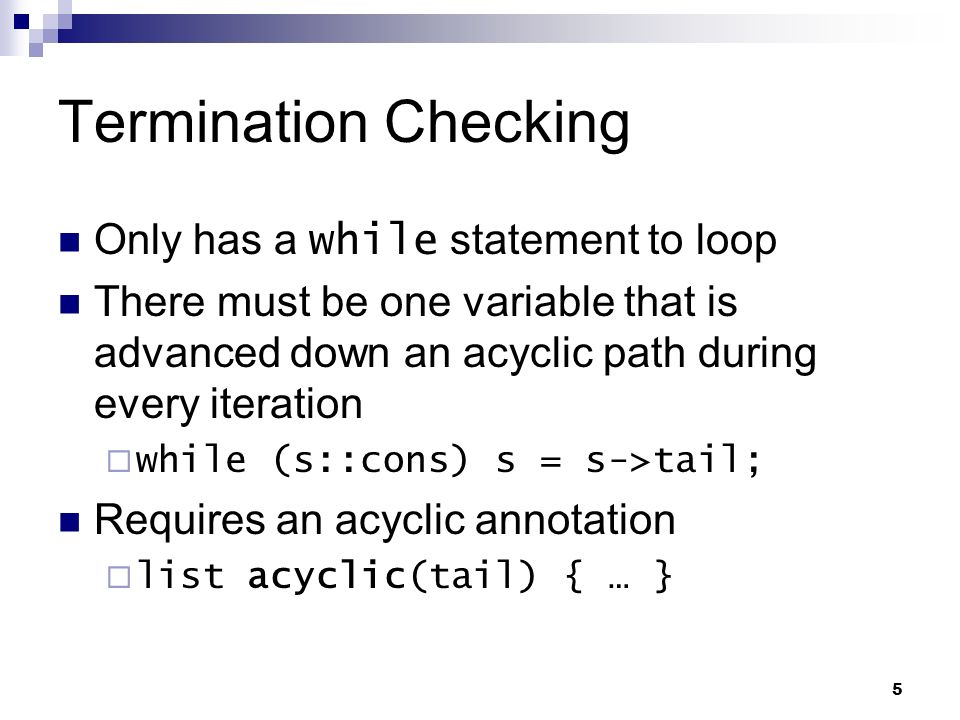 Termination Checking

Only has a while statement to loop

There must be one variable that is advanced down an acyclic path during every iteration

while (s::cons) s = s->tail;

Requires an acyclic annotation

list acyclic(tail) { … }

5